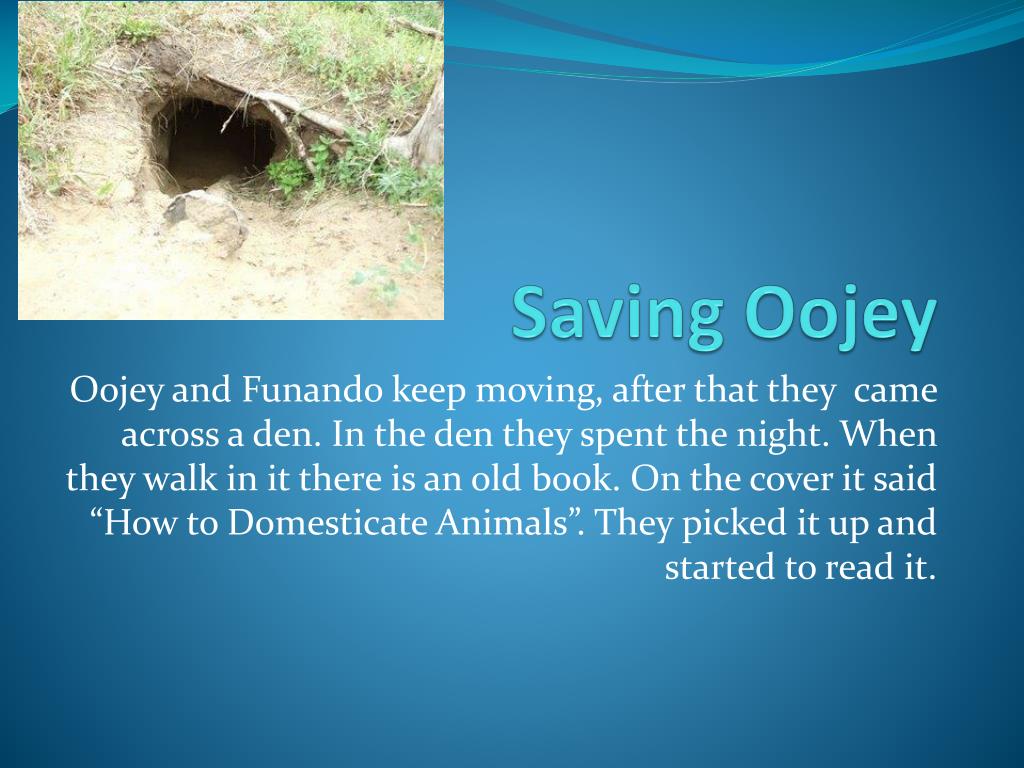 Saving Oojey

Oojey and Funando keep moving, after that they came across a den. In the den they spent the night. When they walk in it there is an old book. On the cover it said “How to Domesticate Animals”. They picked it up and started to read it.